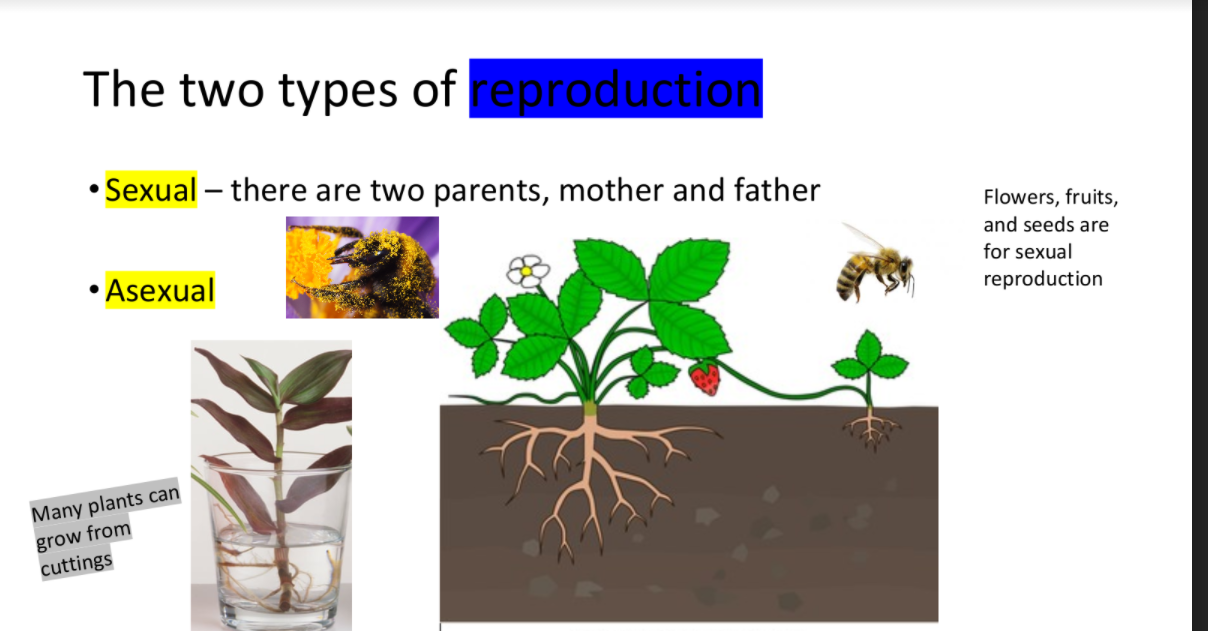 The two types of reproduction

• Sexual – there are two parents, mother and father

• Asexual

Flowers, fruits, and seeds are for sexual reproduction

Many plants can grow from cuttings